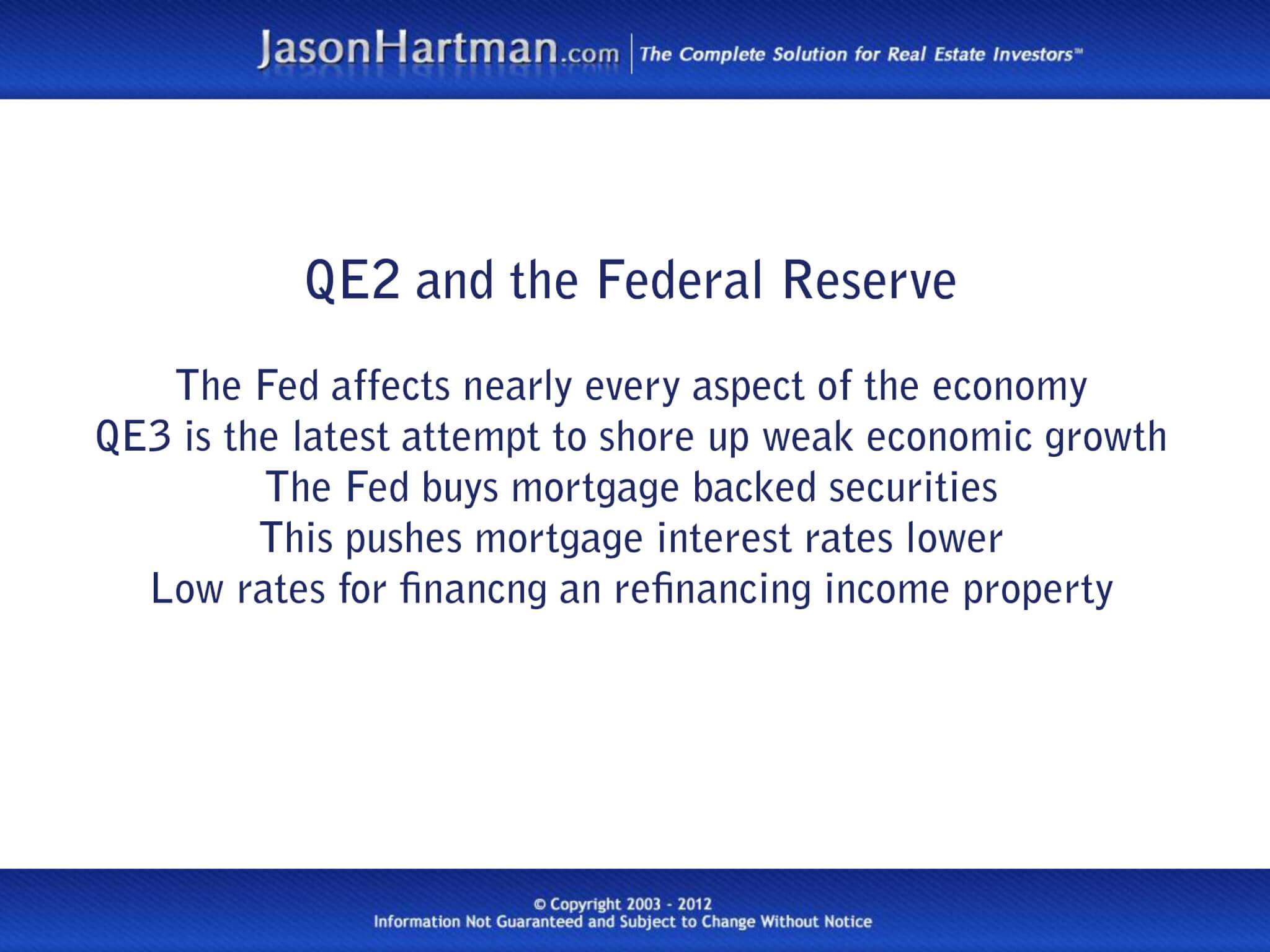 JasonHartman.com | The Complete Solution for Real Estate Investors™

QE2 and the Federal Reserve

The Fed affects nearly every aspect of the economy
QE3 is the latest attempt to shore up weak economic growth
The Fed buys mortgage backed securities
This pushes mortgage interest rates lower
Low rates for financng an refinancing income property

© Copyright 2003 - 2012
Information Not Guaranteed and Subject to Change Without Notice